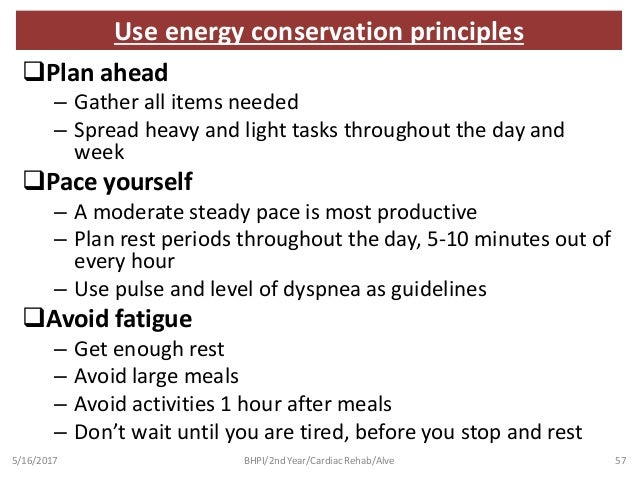 Use energy conservation principles

❑Plan ahead
– Gather all items needed
– Spread heavy and light tasks throughout the day and week

❑Pace yourself
– A moderate steady pace is most productive
– Plan rest periods throughout the day, 5-10 minutes out of every hour
– Use pulse and level of dyspnea as guidelines

❑Avoid fatigue
– Get enough rest
– Avoid large meals
– Avoid activities 1 hour after meals
– Don't wait until you are tired, before you stop and rest

5/16/2017 BHPI/2nd Year/Cardiac Rehab/Alve 57